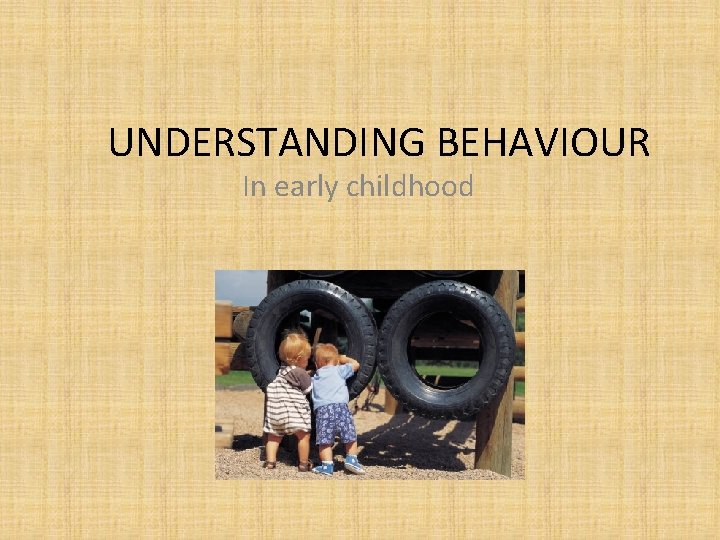 UNDERSTANDING BEHAVIOUR

In early childhood